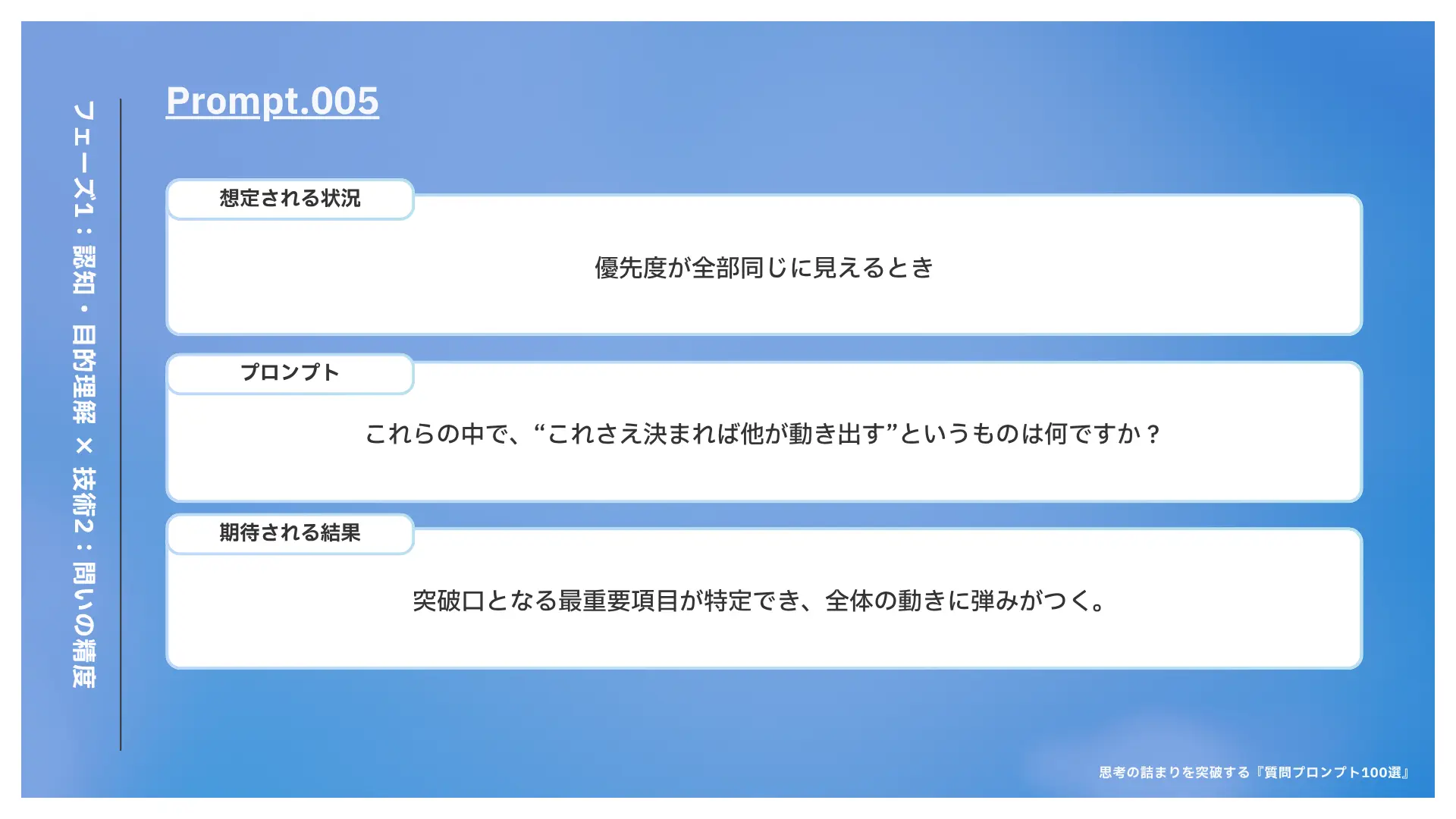 フェーズ1：認知・目的理解 × 技術2：問いの精度

Prompt.005

想定される状況

優先度が全部同じに見えるとき

プロンプト

これらの中で、“これさえ決まれば他が動き出す”というものは何ですか？

期待される結果

突破口となる最重要項目が特定でき、全体の動きに弾みがつく。

思考の詰まりを突破する『質問プロンプト100選』